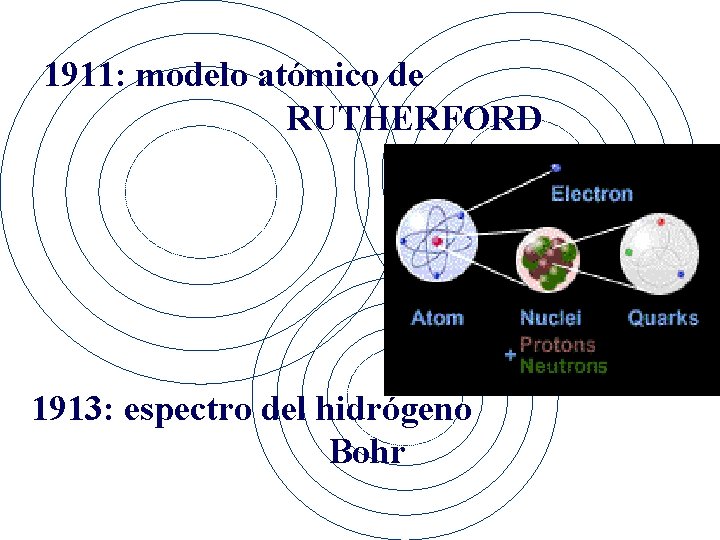 1911: modelo atómico de RUTHERFORD

Electron

Atom

Nuclei

Quarks

+ Protons
Neutrons

1913: espectro del hidrógeno Bohr